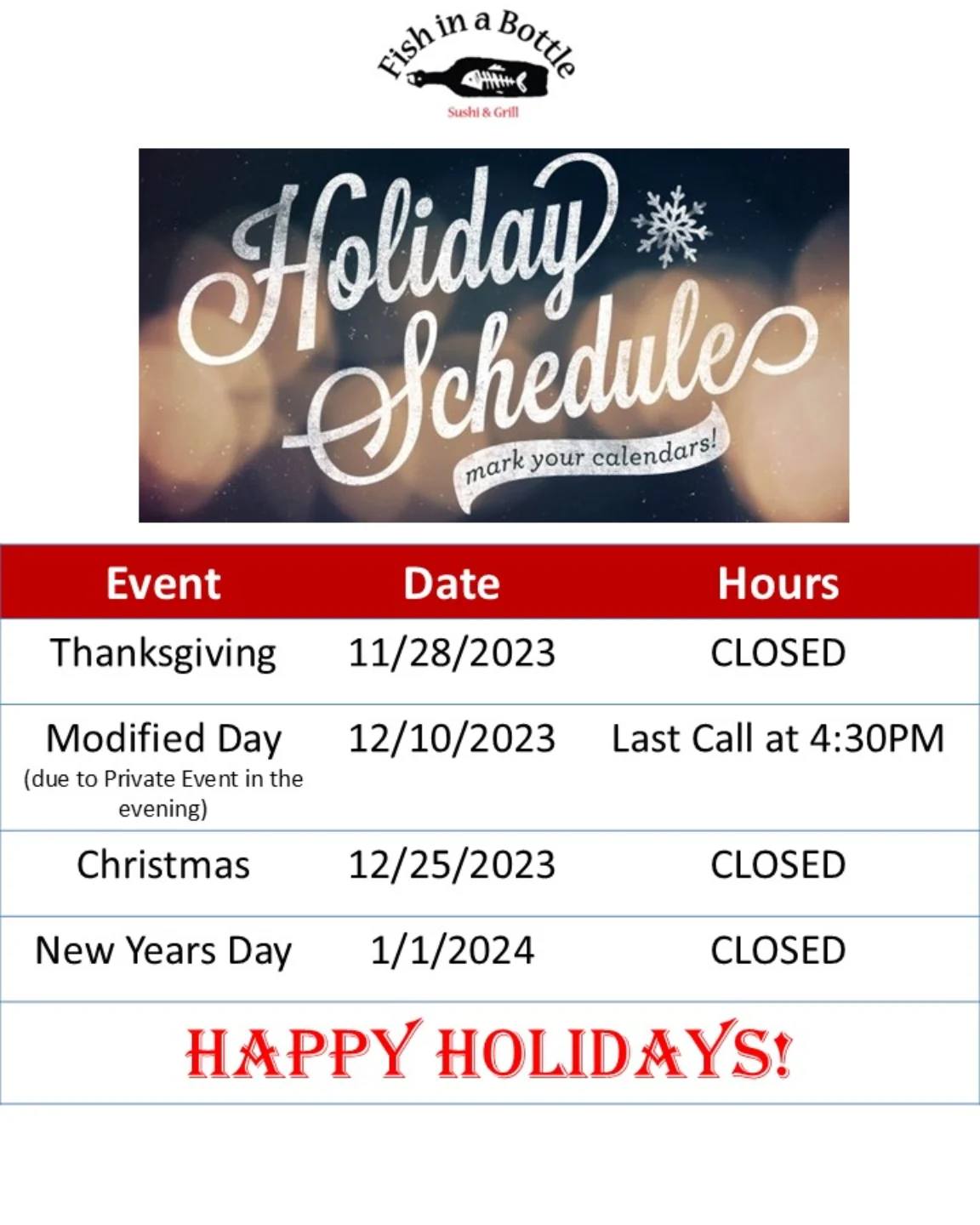 Fish in a Bottle
Sushi & Grill

Holiday Schedule
mark your calendars!

| Event | Date | Hours |
|---|---|---|
| Thanksgiving | 11/28/2023 | CLOSED |
| Modified Day (due to Private Event in the evening) | 12/10/2023 | Last Call at 4:30PM |
| Christmas | 12/25/2023 | CLOSED |
| New Years Day | 1/1/2024 | CLOSED |

HAPPY HOLIDAYS!